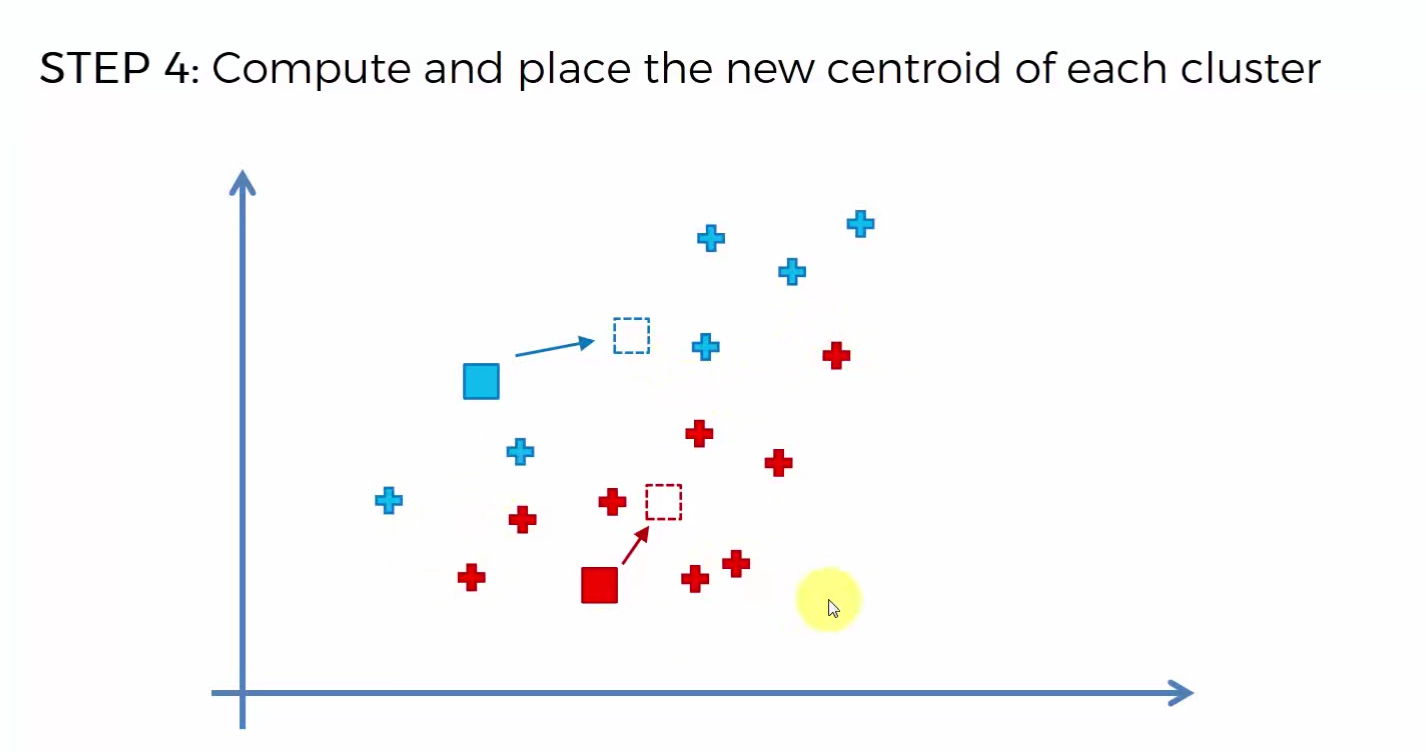 STEP 4: Compute and place the new centroid of each cluster